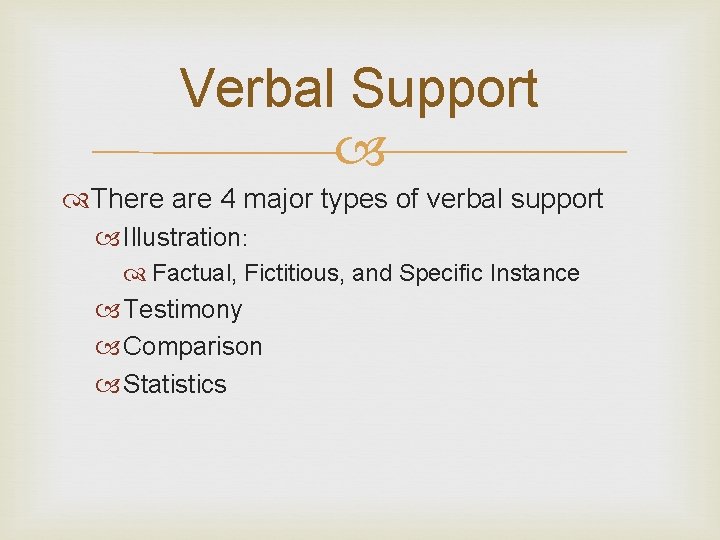 Verbal Support

There are 4 major types of verbal support

Illustration:

Factual, Fictitious, and Specific Instance

Testimony

Comparison

Statistics